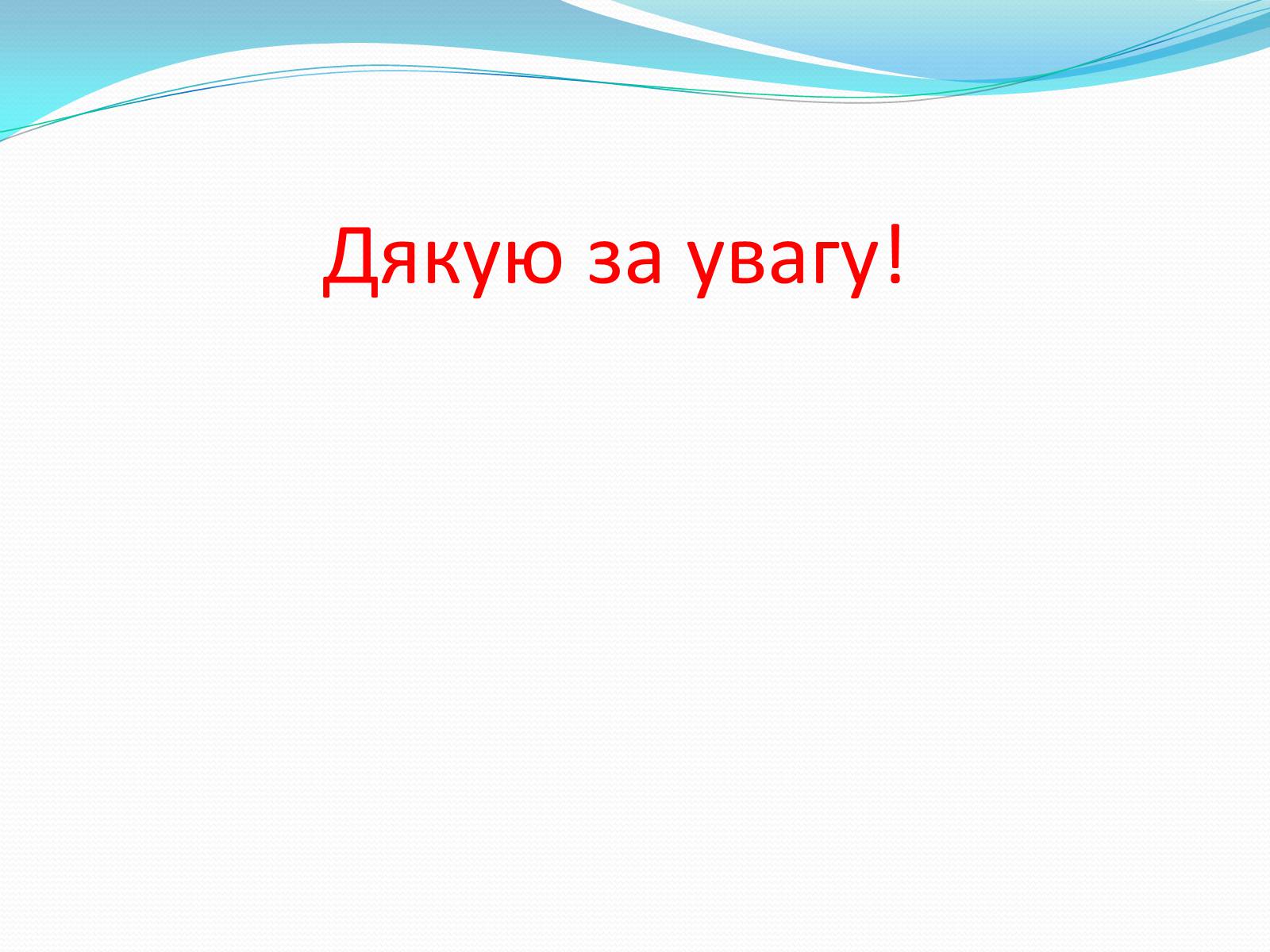 Дякую за увагу!